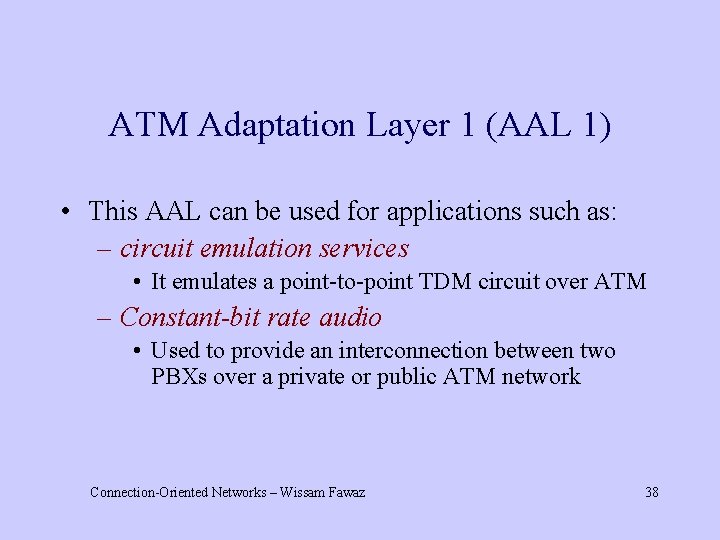 ATM Adaptation Layer 1 (AAL 1)

• This AAL can be used for applications such as:
– circuit emulation services
• It emulates a point-to-point TDM circuit over ATM
– Constant-bit rate audio
• Used to provide an interconnection between two PBXs over a private or public ATM network

Connection-Oriented Networks – Wissam Fawaz

38